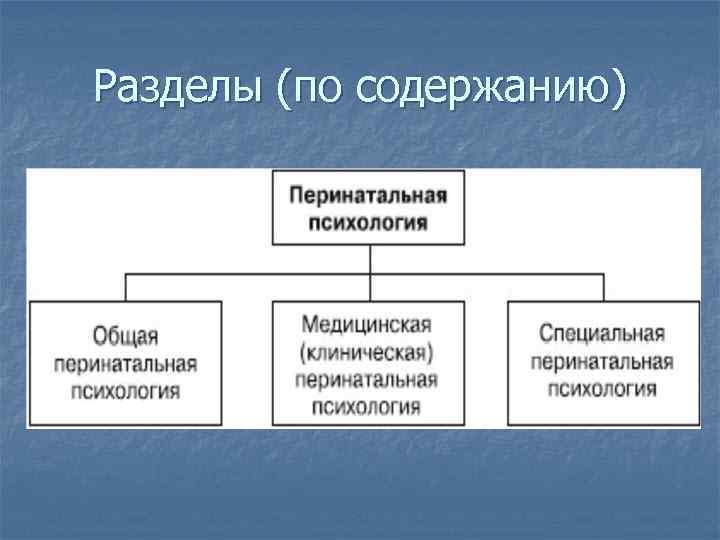 Разделы (по содержанию)

Перинатальная психология

Общая перинатальная психология

Медицинская (клиническая) перинатальная психология

Специальная перинатальная психология